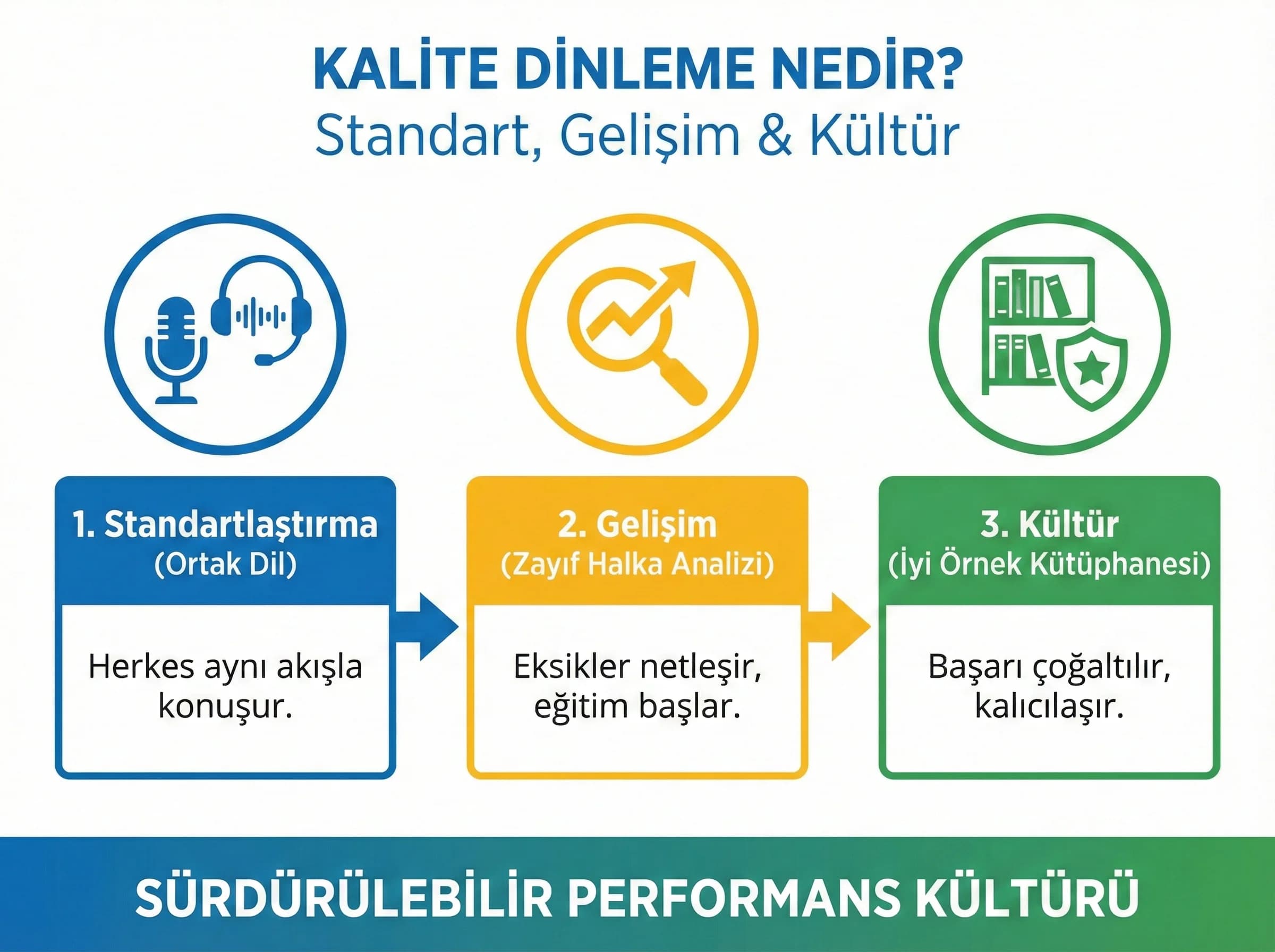 KALİTE DİNLEME NEDİR?
Standart, Gelişim & Kültür

1. Standartlaştırma
(Ortak Dil)

Herkes aynı akışla konuşur.

2. Gelişim
(Zayıf Halka Analizi)

Eksikler netleşir, eğitim başlar.

3. Kültür
(İyi Örnek Kütüphanesi)

Başarı çoğaltılır, kalıcılaşır.

SÜRDÜRÜLEBİLİR PERFORMANS KÜLTÜRÜ